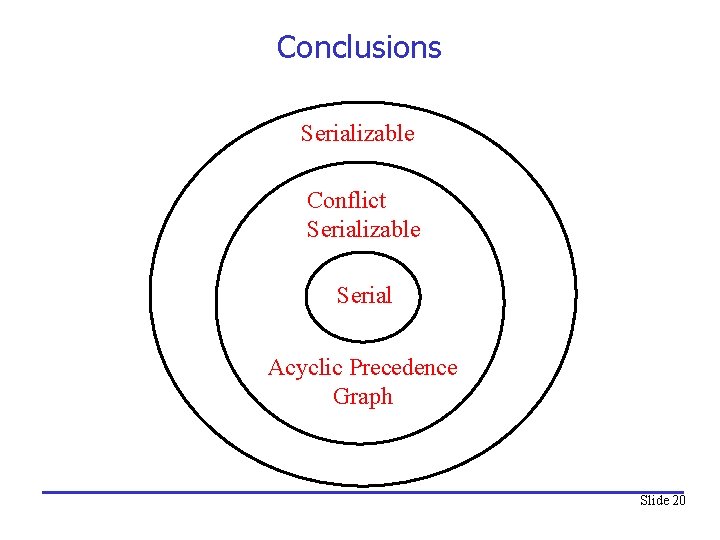 Conclusions

Serializable

Conflict Serializable

Serial

Acyclic Precedence Graph

Slide 20